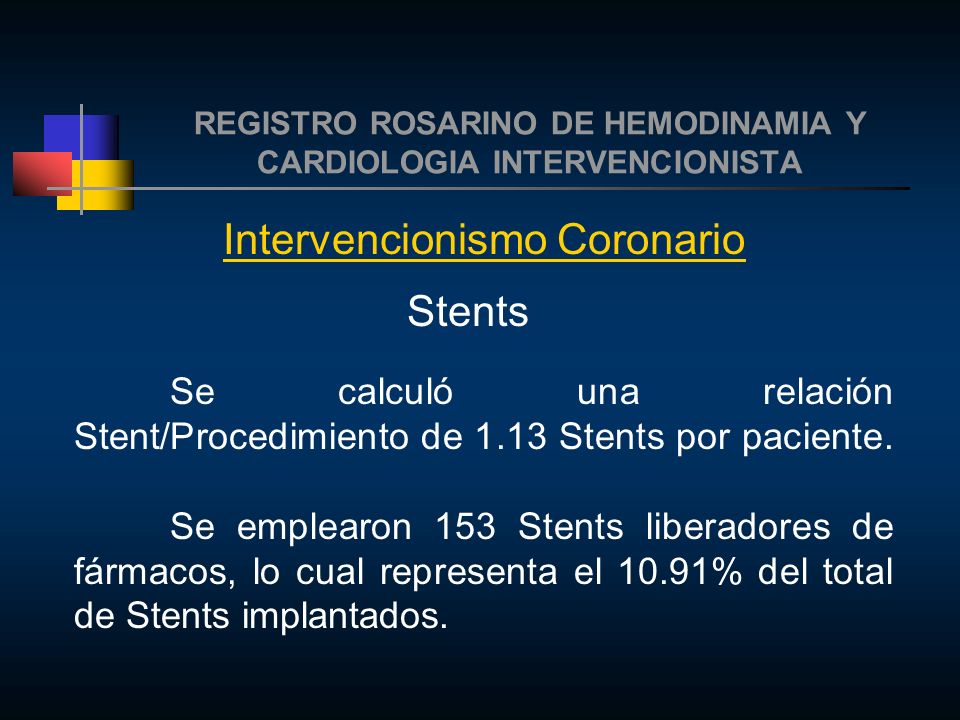 REGISTRO ROSARINO DE HEMODINAMIA Y CARDIOLOGIA INTERVENCIONISTA

Intervencionismo Coronario

Stents

Se calculó una relación Stent/Procedimiento de 1.13 Stents por paciente.

Se emplearon 153 Stents liberadores de fármacos, lo cual representa el 10.91% del total de Stents implantados.